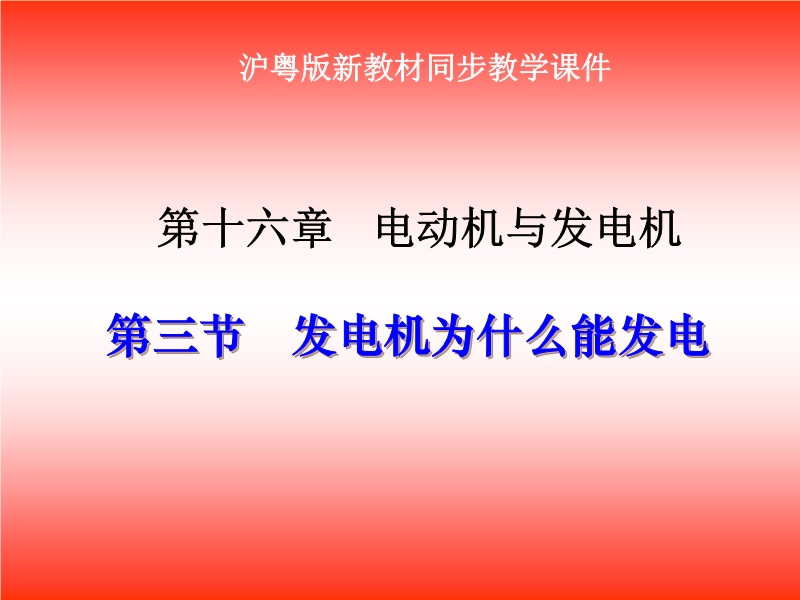 沪粤版新教材同步教学课件

第十六章　电动机与发电机

第三节　发电机为什么能发电